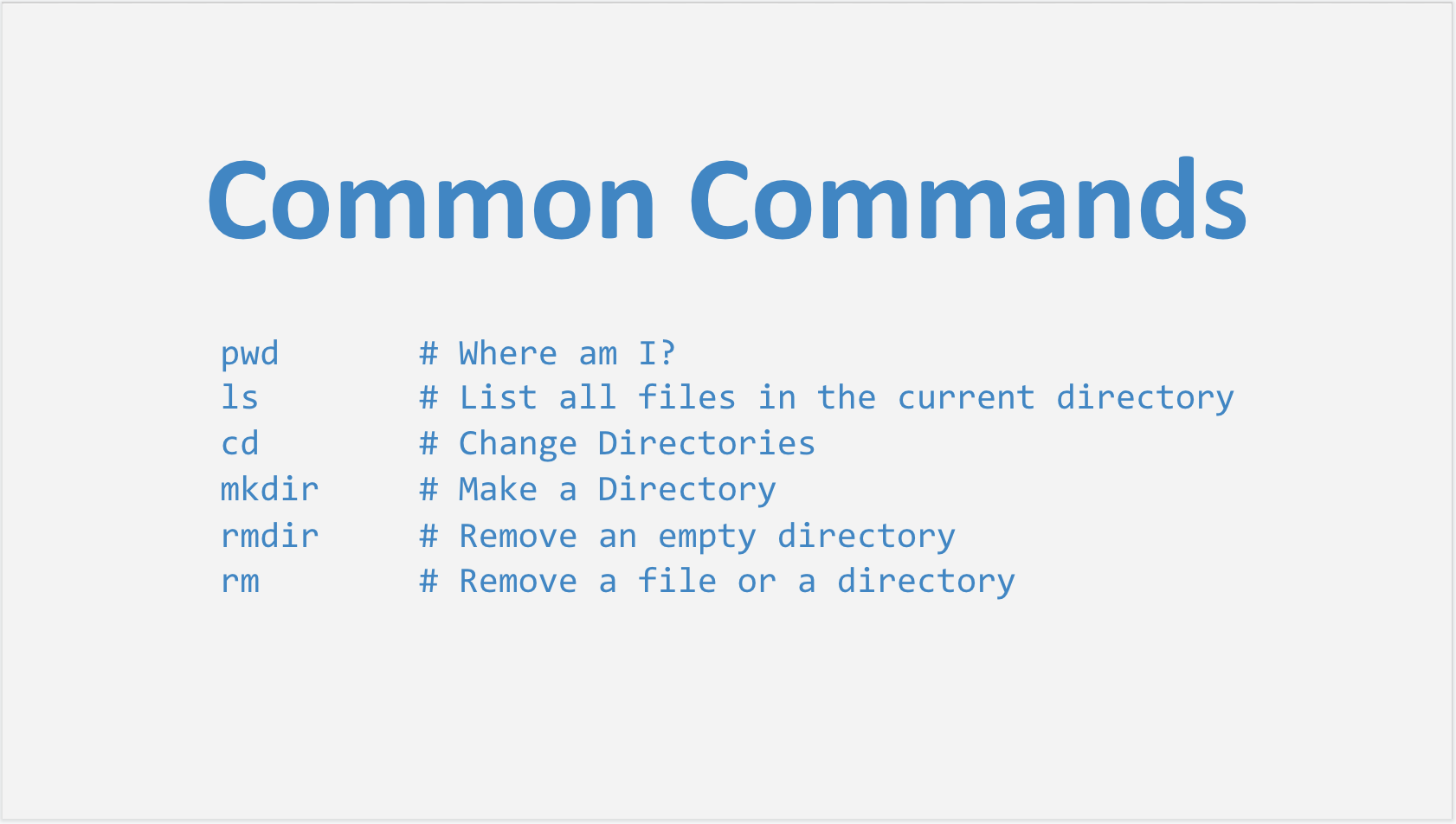 Common Commands

pwd # Where am I?
ls # List all files in the current directory
cd # Change Directories
mkdir # Make a Directory
rmdir # Remove an empty directory
rm # Remove a file or a directory